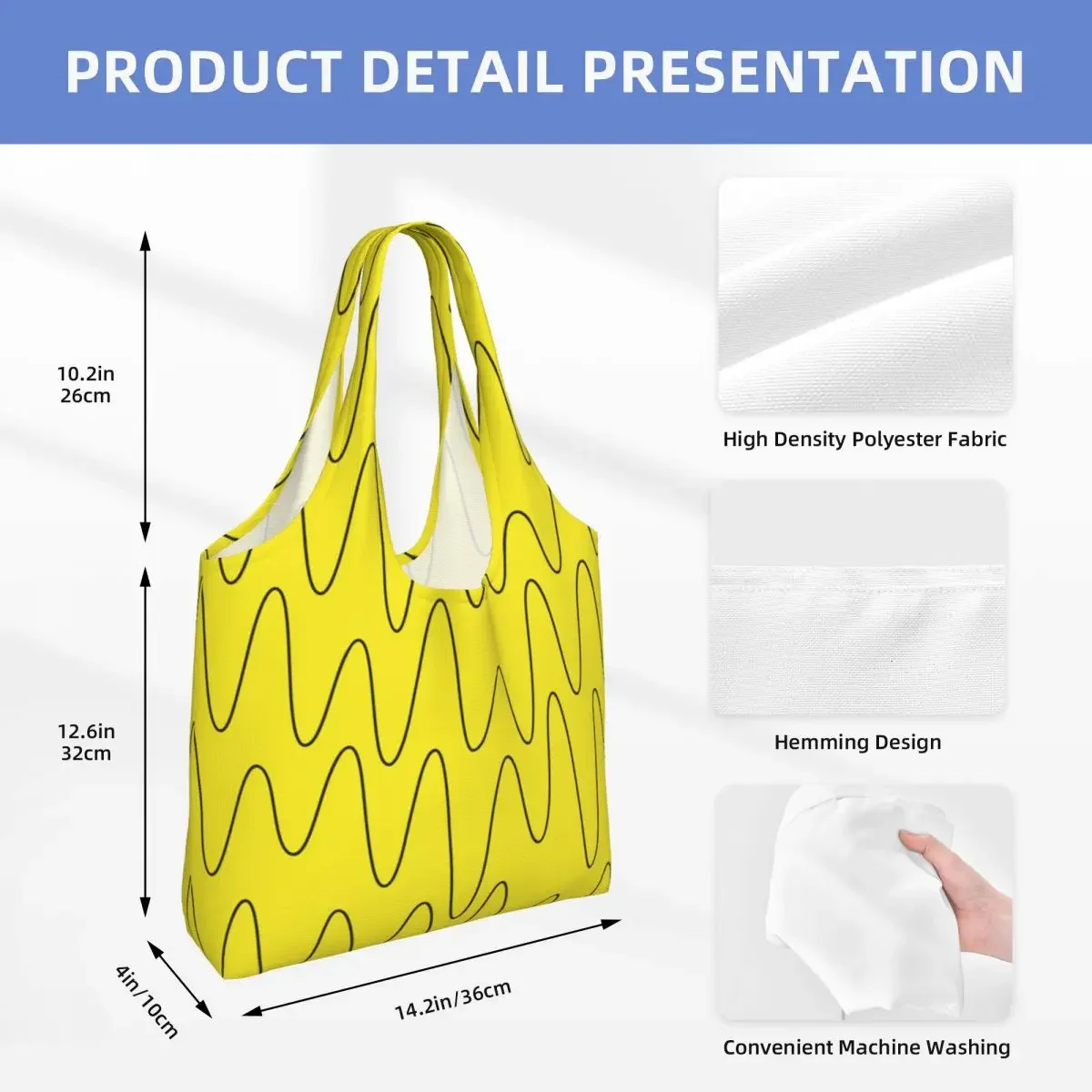 PRODUCT DETAIL PRESENTATION

10.2in
26cm

12.6in
32cm

4in/10cm

14.2in/36cm

High Density Polyester Fabric

Hemming Design

Convenient Machine Washing